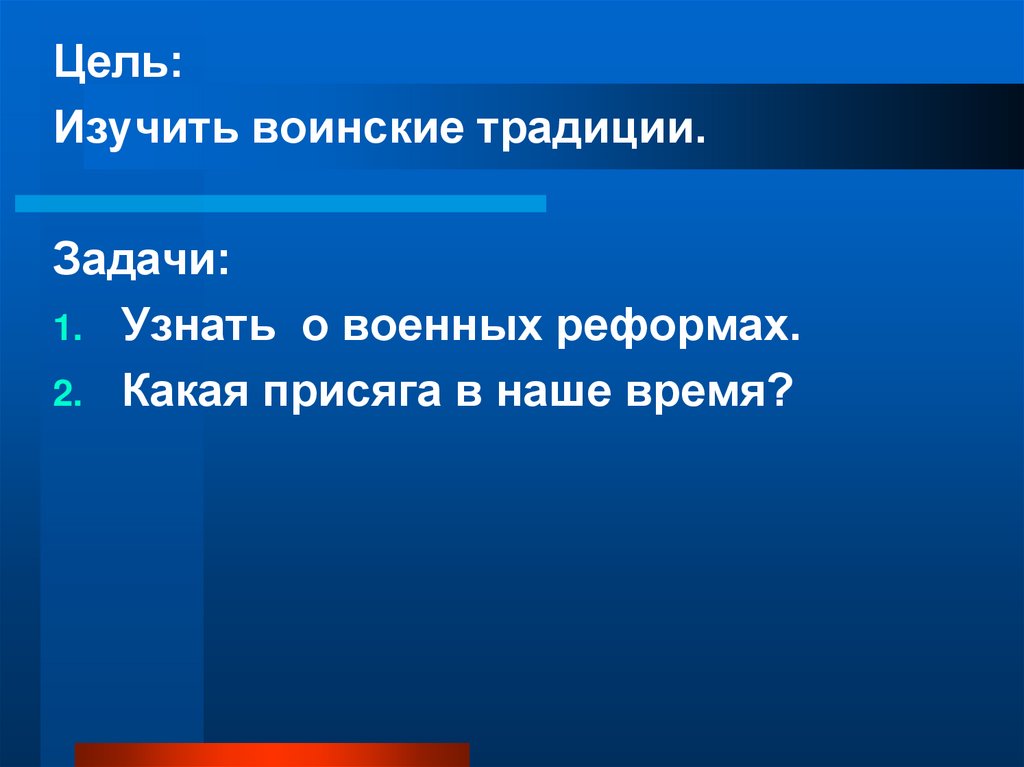 Цель:
Изучить воинские традиции.

Задачи:
1. Узнать о военных реформах.
2. Какая присяга в наше время?